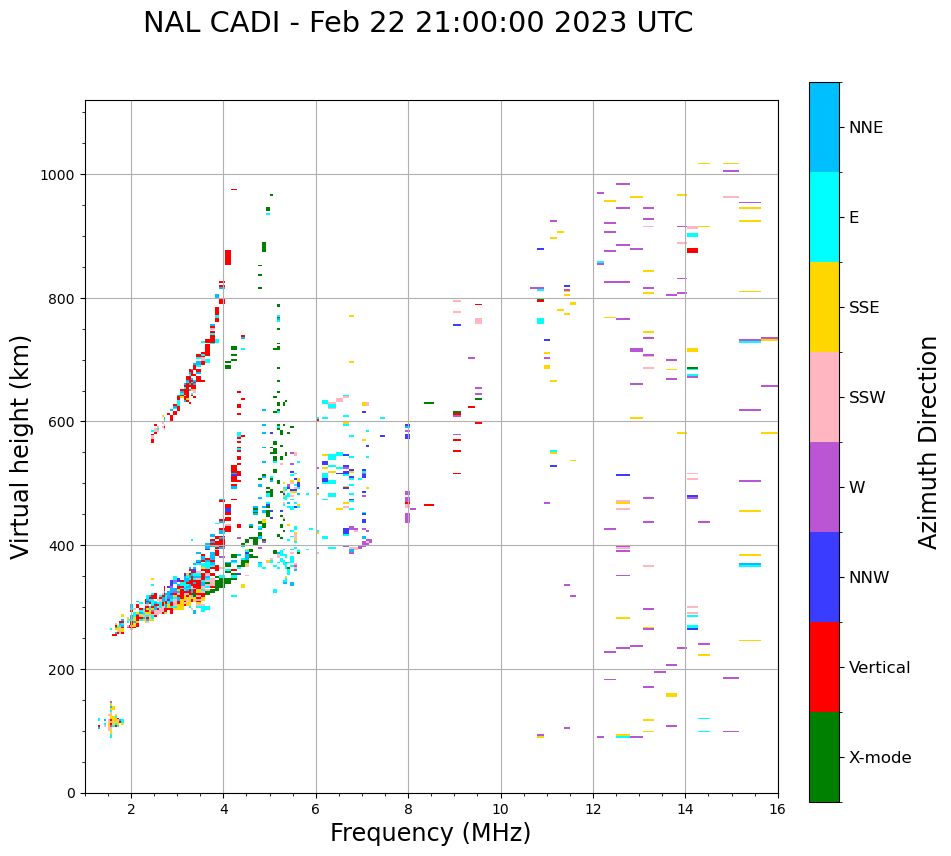 NAL CADI - Feb 22 21:00:00 2023 UTC

Virtual height (km)

1000
800
600
400
200
0

2
4
6
8
10
12
14
16

Frequency (MHz)

NNE
E
SSE
SSW
W
NNW
Vertical
X-mode

Azimuth Direction